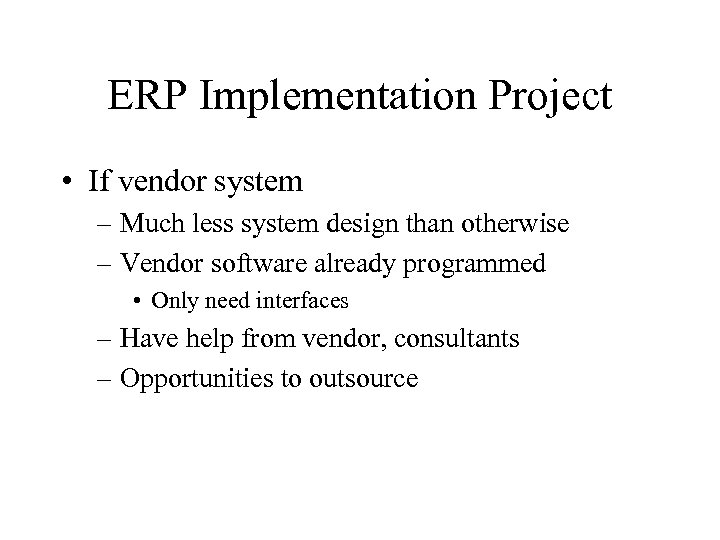 ERP Implementation Project

• If vendor system
– Much less system design than otherwise
– Vendor software already programmed
• Only need interfaces
– Have help from vendor, consultants
– Opportunities to outsource